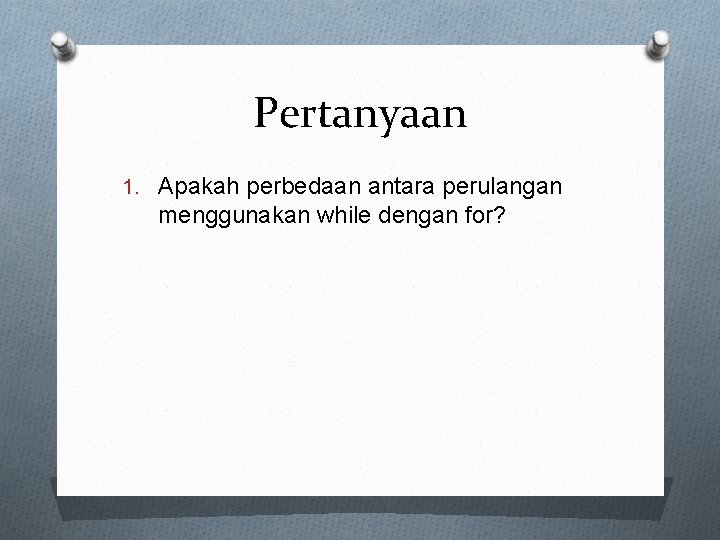 Pertanyaan

1. Apakah perbedaan antara perulangan menggunakan while dengan for?